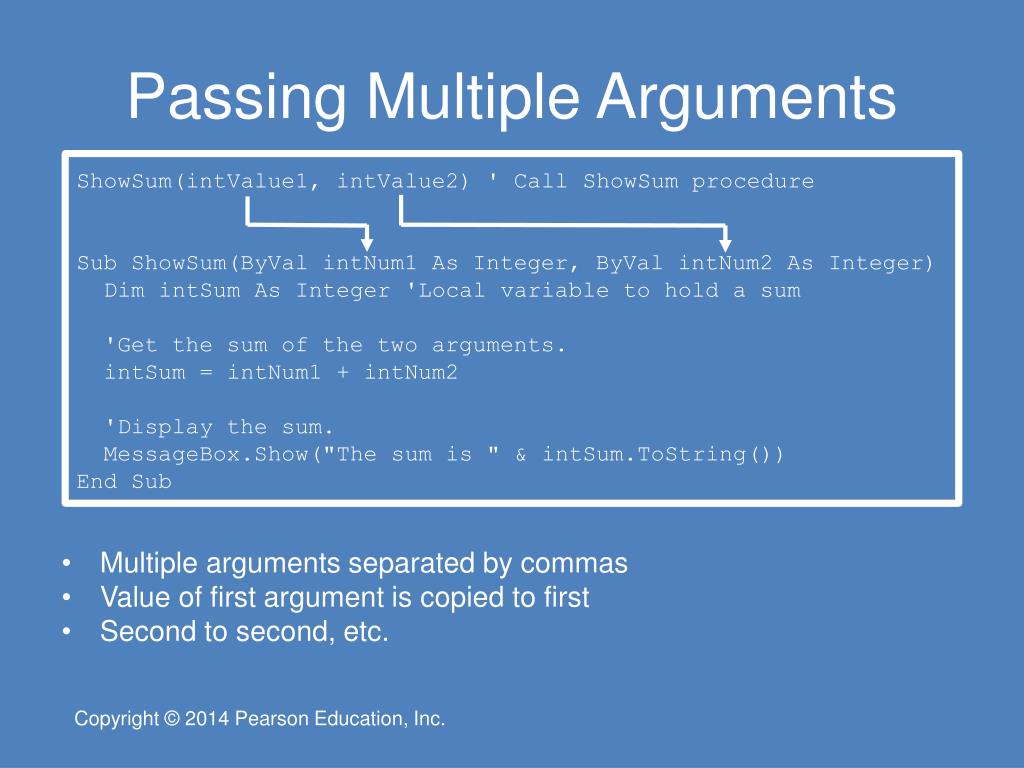 Passing Multiple Arguments

ShowSum(intValue1, intValue2) ' Call ShowSum procedure

Sub ShowSum(ByVal intNum1 As Integer, ByVal intNum2 As Integer)
  Dim intSum As Integer 'Local variable to hold a sum

  'Get the sum of the two arguments.
  intSum = intNum1 + intNum2

  'Display the sum.
  MessageBox.Show("The sum is " & intSum.ToString())
End Sub

• Multiple arguments separated by commas
• Value of first argument is copied to first
• Second to second, etc.

Copyright © 2014 Pearson Education, Inc.